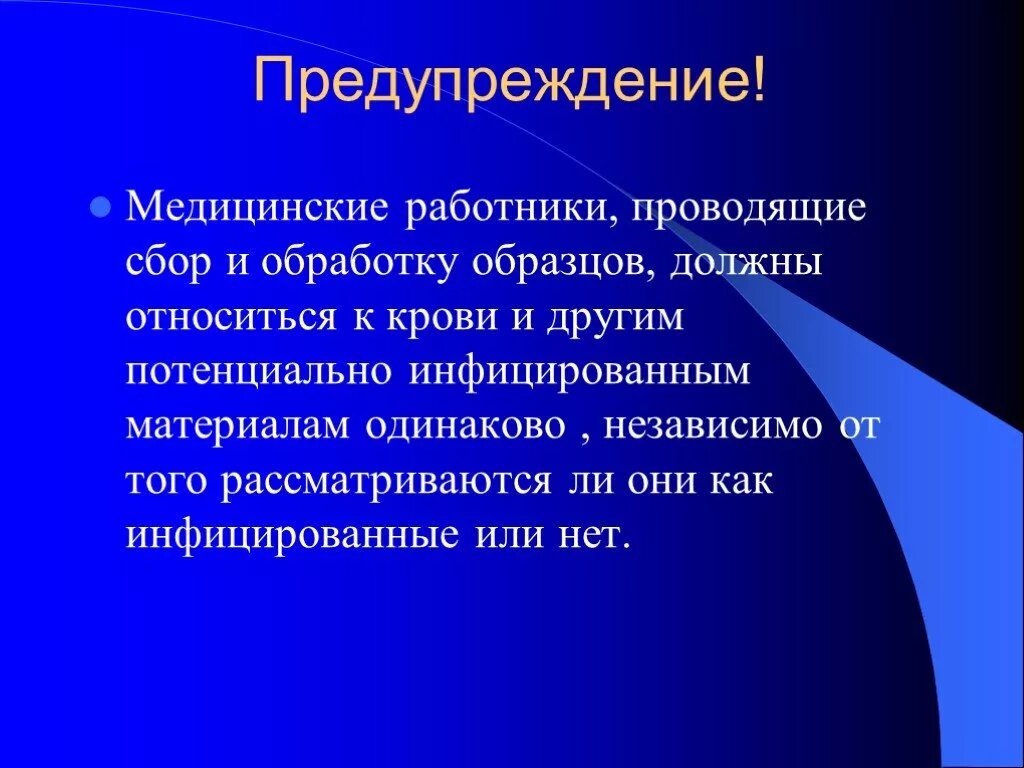 Предупреждение!

Медицинские работники, проводящие сбор и обработку образцов, должны относиться к крови и другим потенциально инфицированным материалам одинаково , независимо от того рассматриваются ли они как инфицированные или нет.